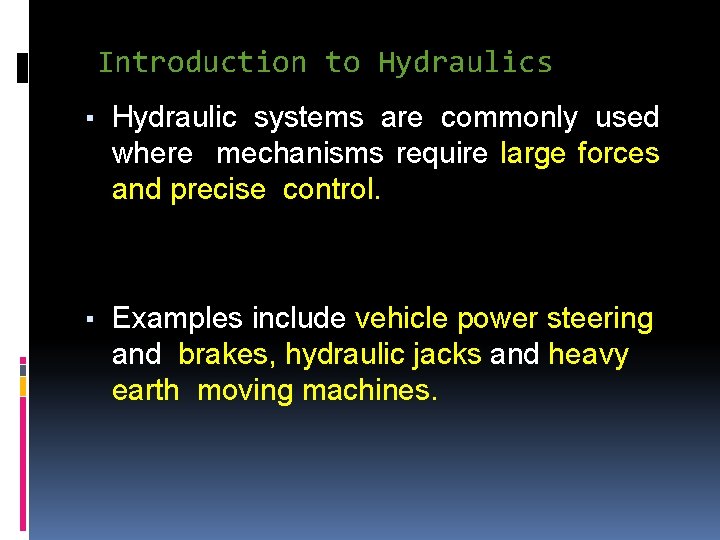 Introduction to Hydraulics

▪ Hydraulic systems are commonly used where mechanisms require large forces and precise control.

▪ Examples include vehicle power steering and brakes, hydraulic jacks and heavy earth moving machines.